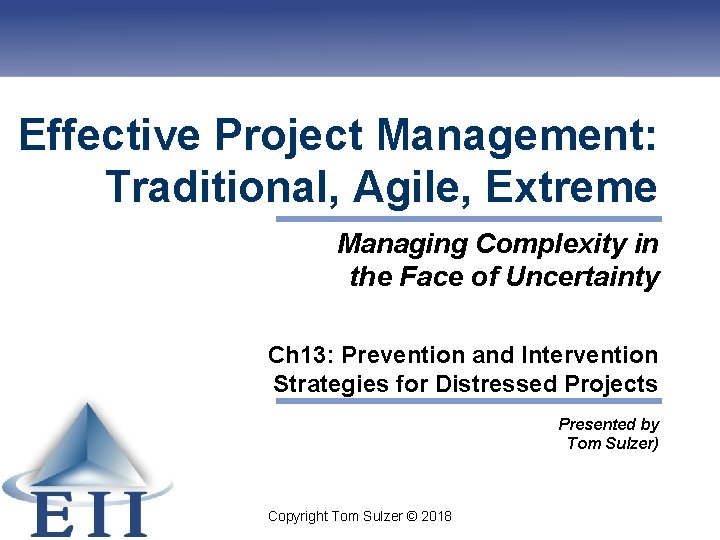 Effective Project Management: Traditional, Agile, Extreme

Managing Complexity in the Face of Uncertainty

Ch13: Prevention and Intervention Strategies for Distressed Projects

Presented by Tom Sulzer)

EII

Copyright Tom Sulzer © 2018